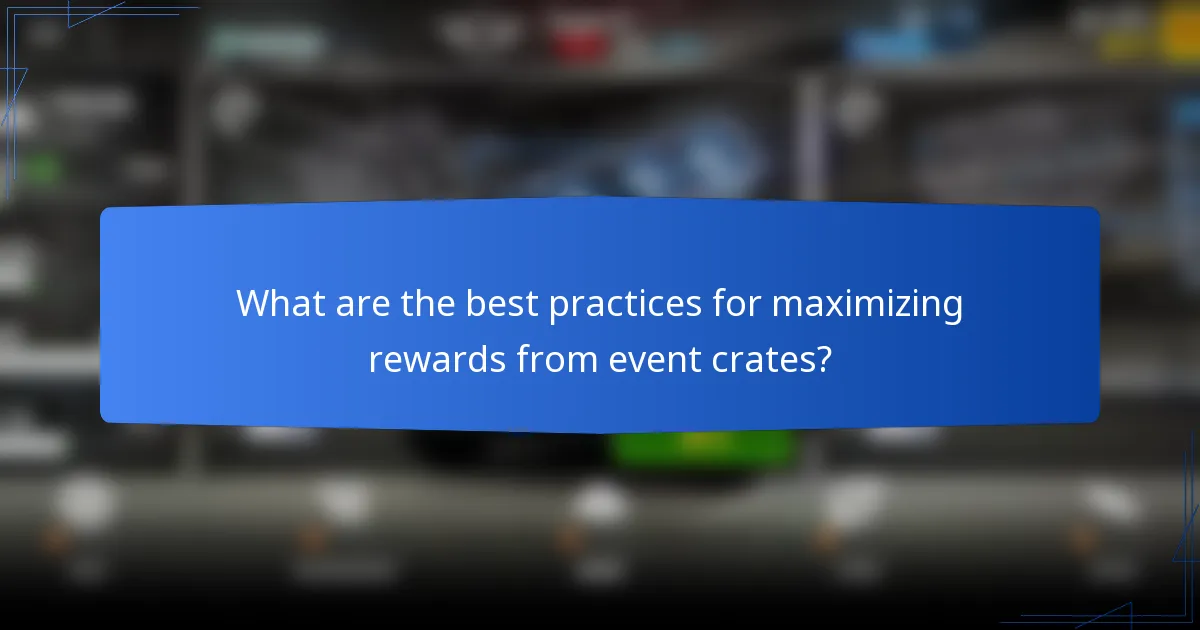 What are the best practices for maximizing rewards from event crates?